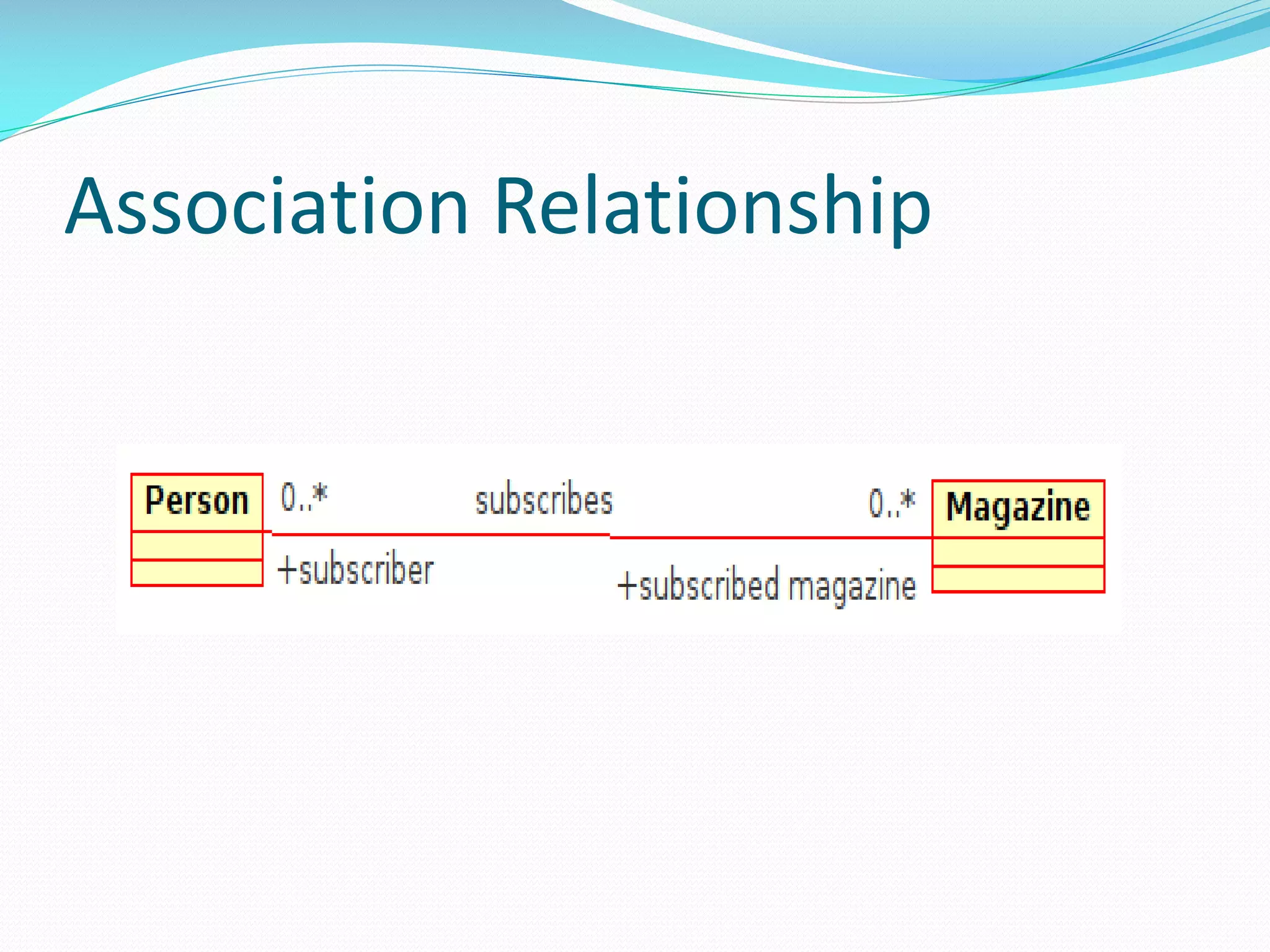 Association Relationship

Person

0..*

subscribes

0..*

Magazine

+subscriber

+subscribed magazine